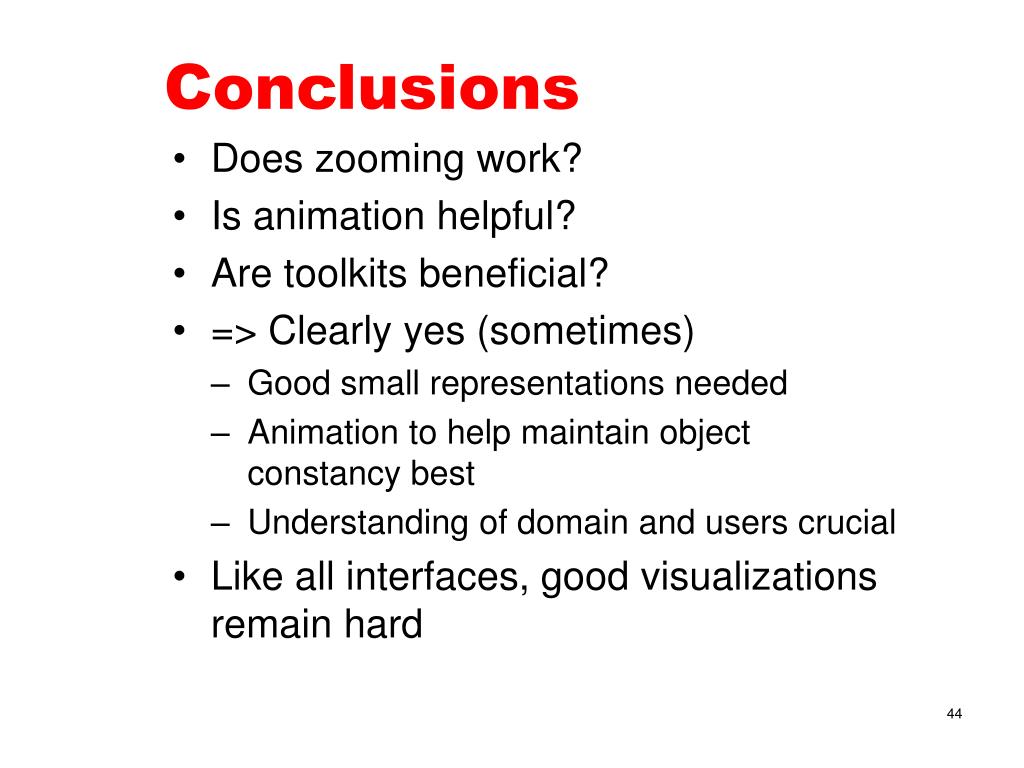 Conclusions

• Does zooming work?
• Is animation helpful?
• Are toolkits beneficial?
• => Clearly yes (sometimes)
– Good small representations needed
– Animation to help maintain object constancy best
– Understanding of domain and users crucial
• Like all interfaces, good visualizations remain hard

44